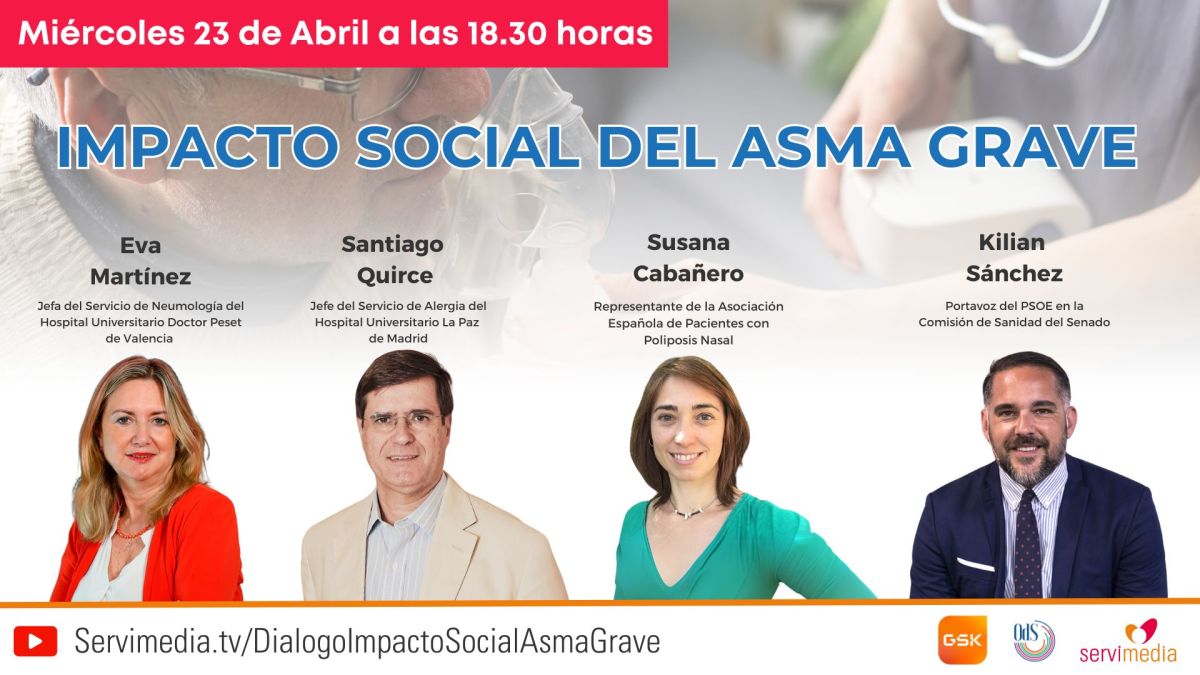 Miércoles 23 de Abril a las 18.30 horas

IMPACTO SOCIAL DEL ASMA GRAVE

Eva Martínez
Jefa del Servicio de Neumología del Hospital Universitario Doctor Peset de Valencia

Santiago Quirce
Jefe del Servicio de Alergia del Hospital Universitario La Paz de Madrid

Susana Cabañero
Representante de la Asociación Española de Pacientes con Poliposis Nasal

Kilian Sánchez
Portavoz del PSOE en la Comisión de Sanidad del Senado

Servimedia.tv/DialogoImpactoSocialAsmaGrave

GSK
OdS
servimedia